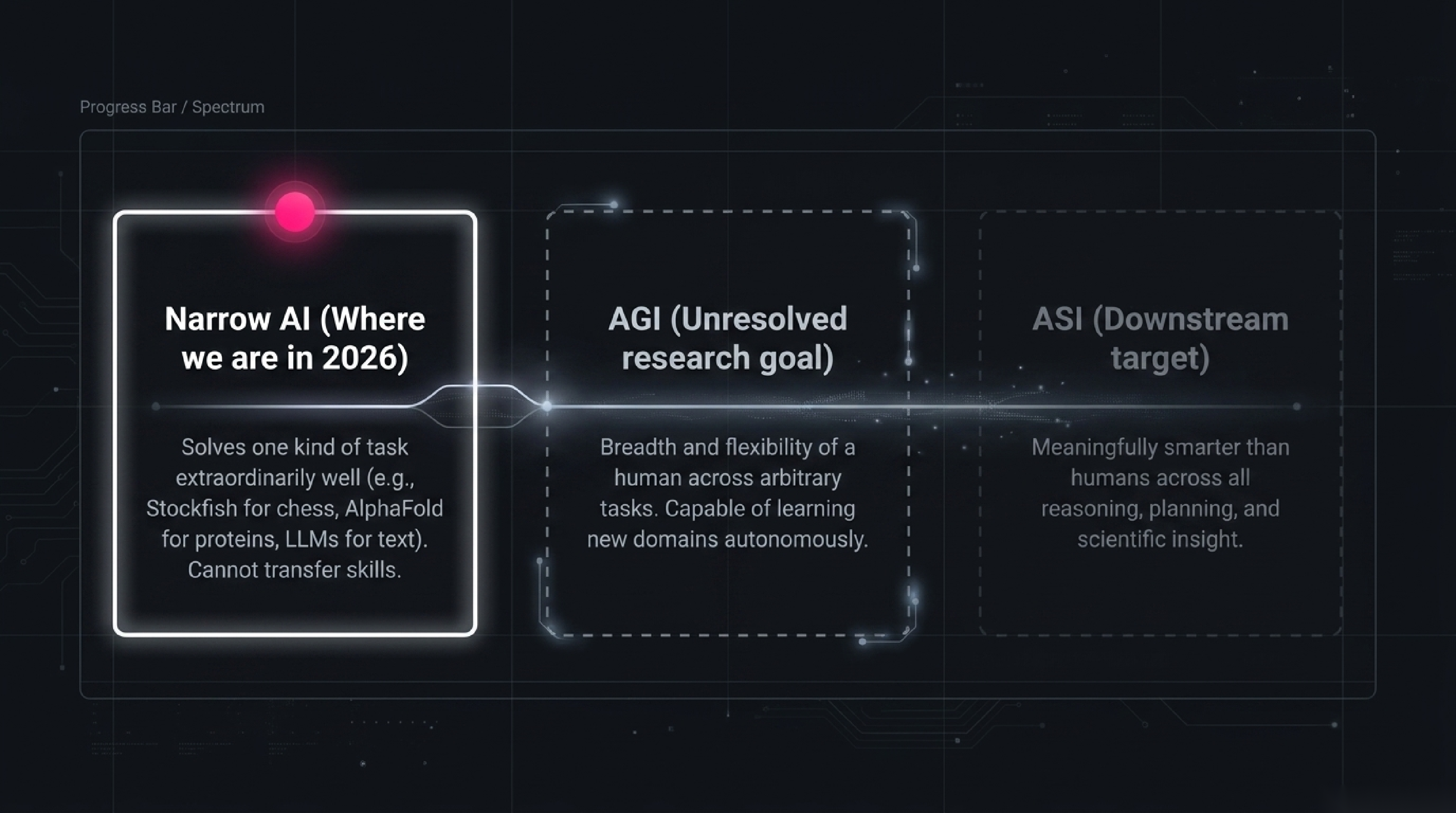 Progress Bar / Spectrum

Narrow AI (Where we are in 2026)

Solves one kind of task extraordinarily well (e.g., Stockfish for chess, AlphaFold for proteins, LLMs for text). Cannot transfer skills.

AGI (Unresolved research goal)

Breadth and flexibility of a human across arbitrary tasks. Capable of learning new domains autonomously.

ASI (Downstream target)

Meaningfully smarter than humans across all reasoning, planning, and scientific insight.